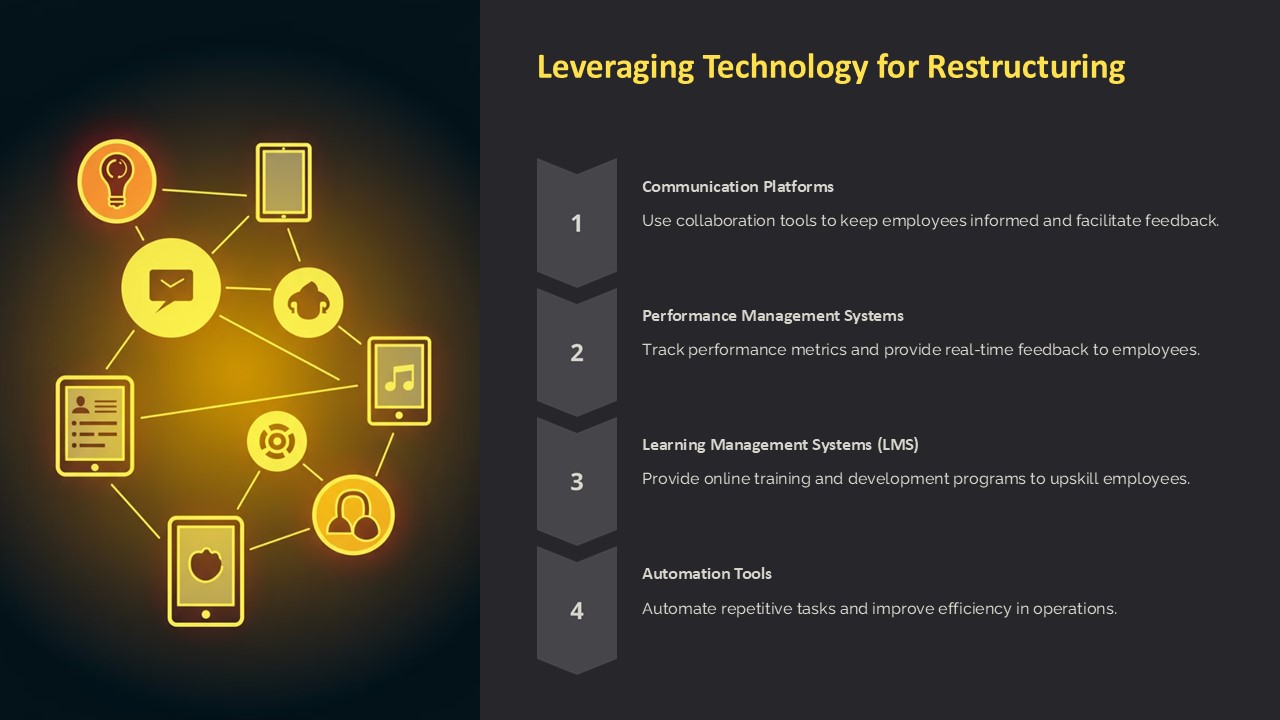 Leveraging Technology for Restructuring

1

Communication Platforms

Use collaboration tools to keep employees informed and facilitate feedback.

2

Performance Management Systems

Track performance metrics and provide real-time feedback to employees.

3

Learning Management Systems (LMS)

Provide online training and development programs to upskill employees.

4

Automation Tools

Automate repetitive tasks and improve efficiency in operations.